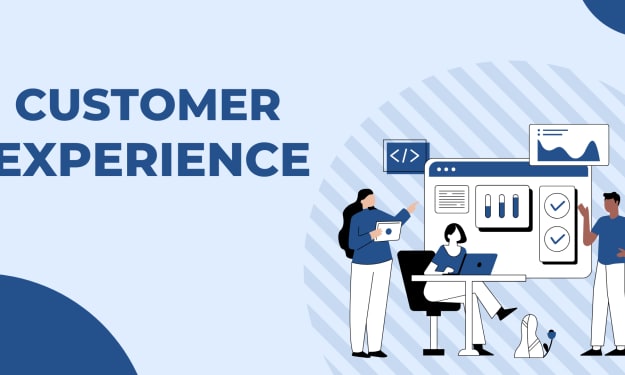 CUSTOMER
EXPERIENCE

</>